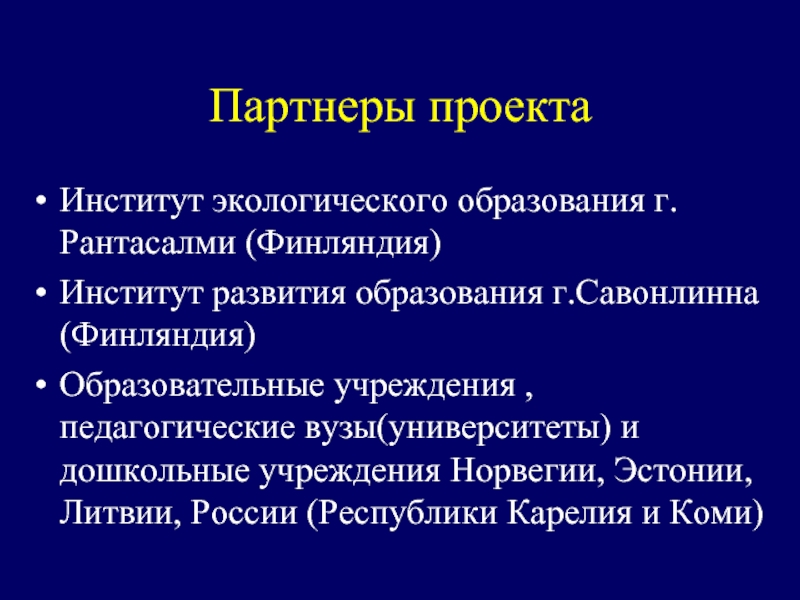 Партнеры проекта

• Институт экологического образования г. Рантасалми (Финляндия)

• Институт развития образования г.Савонлинна (Финляндия)

• Образовательные учреждения , педагогические вузы(университеты) и дошкольные учреждения Норвегии, Эстонии, Литвии, России (Республики Карелия и Коми)